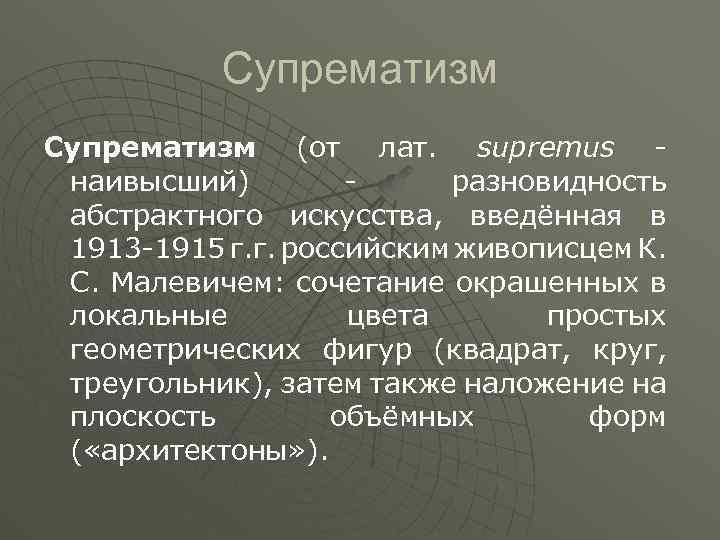 Супрематизм

Супрематизм (от лат. supremus - наивысший) - разновидность абстрактного искусства, введённая в 1913-1915 г.г. российским живописцем К. С. Малевичем: сочетание окрашенных в локальные цвета простых геометрических фигур (квадрат, круг, треугольник), затем также наложение на плоскость объёмных форм («архитектоны»).